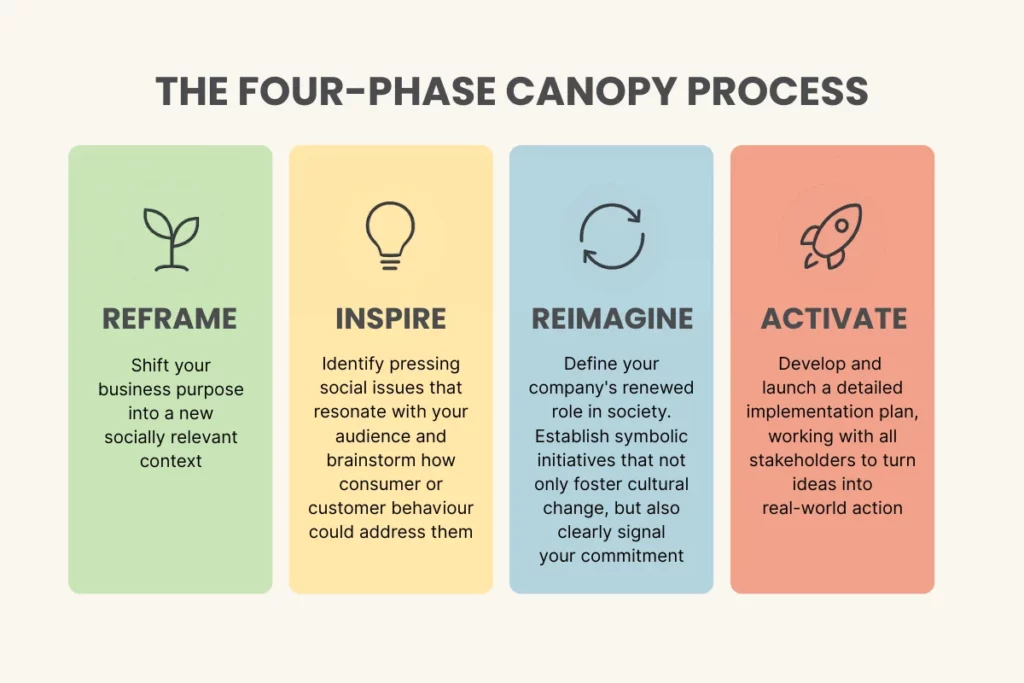 THE FOUR-PHASE CANOPY PROCESS

REFRAME

Shift your business purpose into a new socially relevant context

INSPIRE

Identify pressing social issues that resonate with your audience and brainstorm how consumer or customer behaviour could address them

REIMAGINE

Define your company's renewed role in society. Establish symbolic initiatives that not only foster cultural change, but also clearly signal your commitment

ACTIVATE

Develop and launch a detailed implementation plan, working with all stakeholders to turn ideas into real-world action